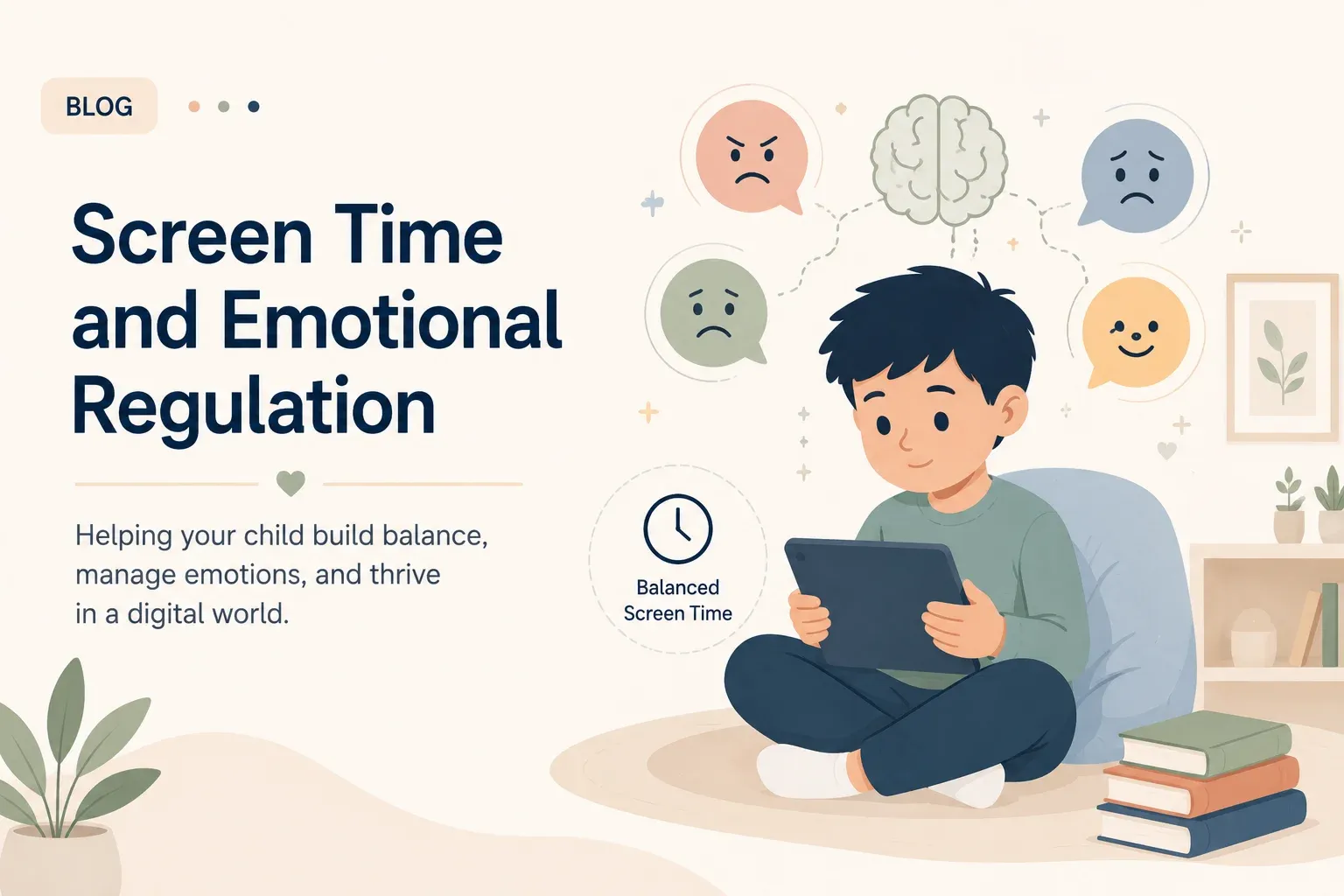 BLOG

Screen Time and Emotional Regulation

Helping your child build balance, manage emotions, and thrive in a digital world.

Balanced
Screen Time